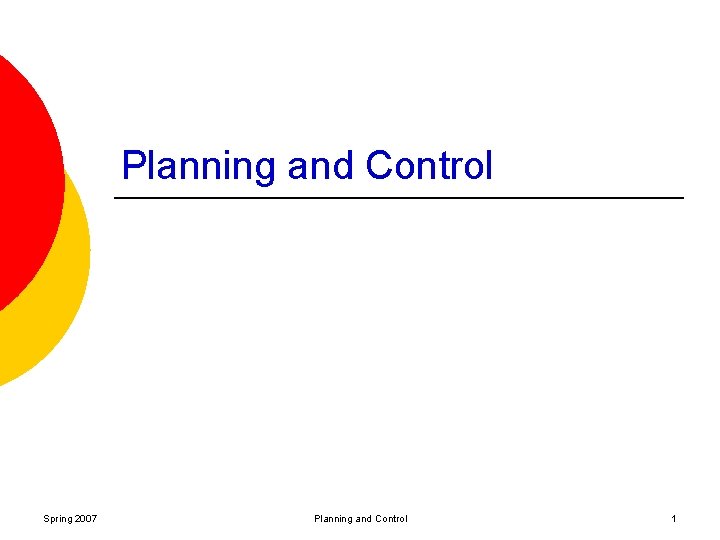 Planning and Control

Spring 2007

Planning and Control

1